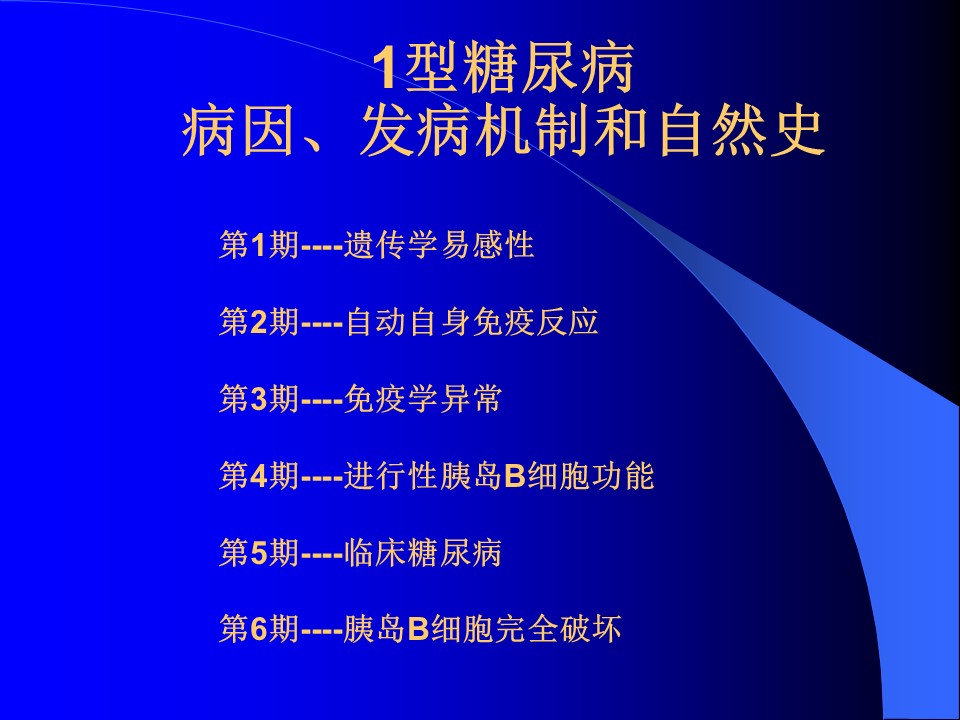 1型糖尿病
病因、发病机制和自然史

第1期----遗传学易感性

第2期----自动自身免疫反应

第3期----免疫学异常

第4期----进行性胰岛B细胞功能

第5期----临床糖尿病

第6期----胰岛B细胞完全破坏